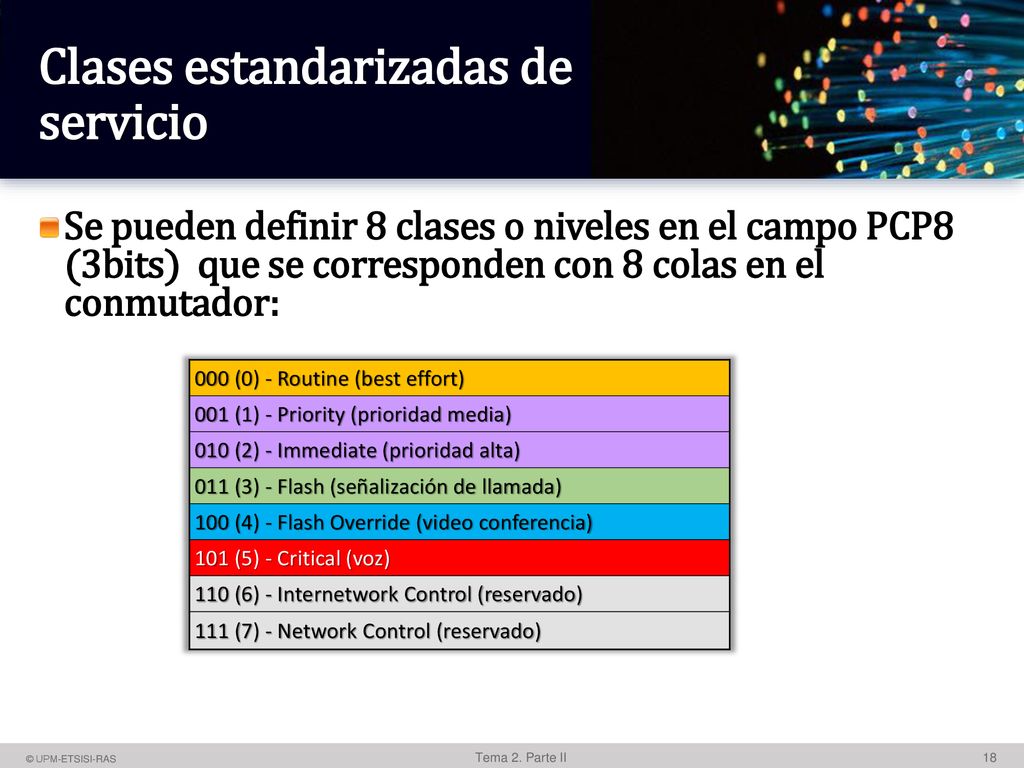 Clases estandarizadas de servicio

Se pueden definir 8 clases o niveles en el campo PCP8 (3bits) que se corresponden con 8 colas en el conmutador:

| 000 (0) - Routine (best effort) |
|---|
| 001 (1) - Priority (prioridad media) |
| 010 (2) - Immediate (prioridad alta) |
| 011 (3) - Flash (señalización de llamada) |
| 100 (4) - Flash Override (video conferencia) |
| 101 (5) - Critical (voz) |
| 110 (6) - Internetwork Control (reservado) |
| 111 (7) - Network Control (reservado) |

© UPM-ETSISI-RAS Tema 2. Parte II 18